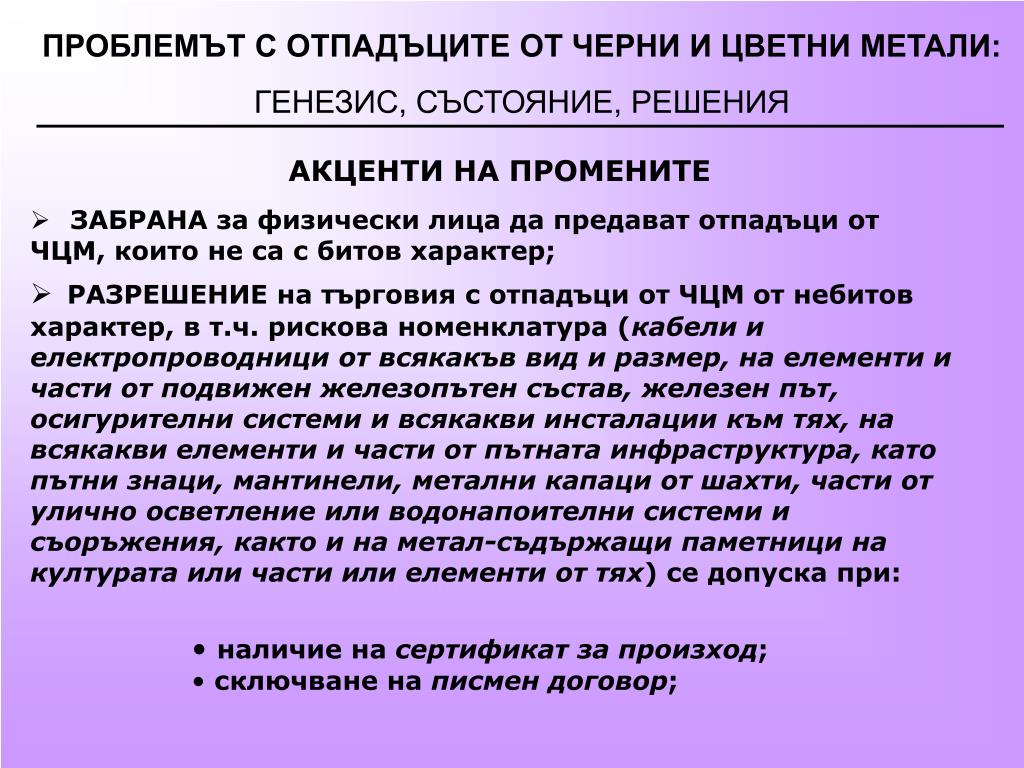 ПРОБЛЕМЪТ С ОТПАДЪЦИТЕ ОТ ЧЕРНИ И ЦВЕТНИ МЕТАЛИ:

ГЕНЕЗИС, СЪСТОЯНИЕ, РЕШЕНИЯ

АКЦЕНТИ НА ПРОМЕНИТЕ

➢ ЗАБРАНА за физически лица да предават отпадъци от ЧЦМ, които не са с битов характер;

➢ РАЗРЕШЕНИЕ на търговия с отпадъци от ЧЦМ от небитов характер, в т.ч. рискова номенклатура (кабели и електропроводници от всякакъв вид и размер, на елементи и части от подвижен железопътен състав, железен път, осигурителни системи и всякакви инсталации към тях, на всякакви елементи и части от пътната инфраструктура, като пътни знаци, мантинели, метални капаци от шахти, части от улично осветление или водонапоителни системи и съоръжения, както и на метал-съдържащи паметници на културата или части или елементи от тях) се допуска при:

• наличие на сертификат за произход;
• сключване на писмен договор;